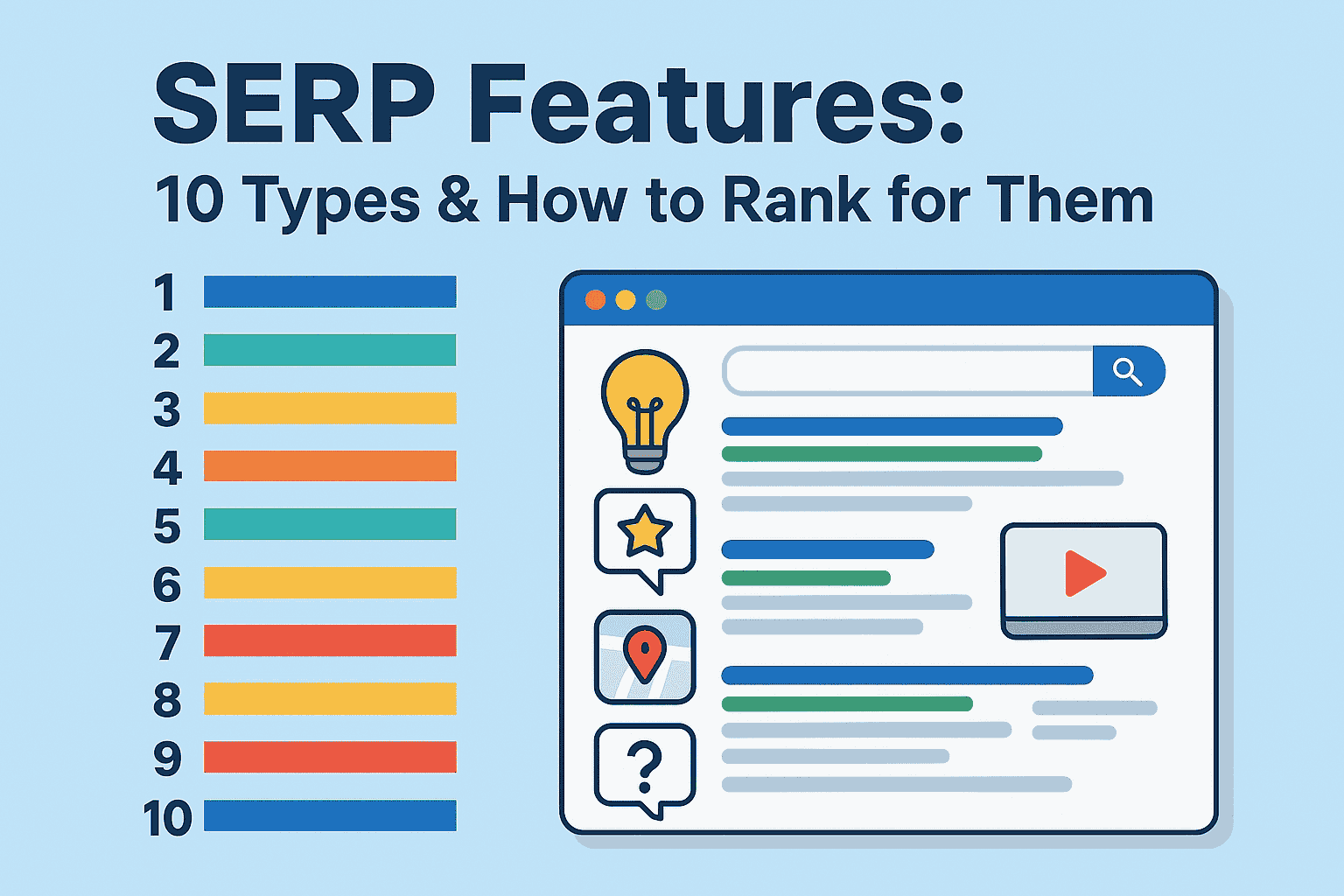 SERP Features:
10 Types & How to Rank for Them

1
2
3
4
5
6
7
8
9
10

?